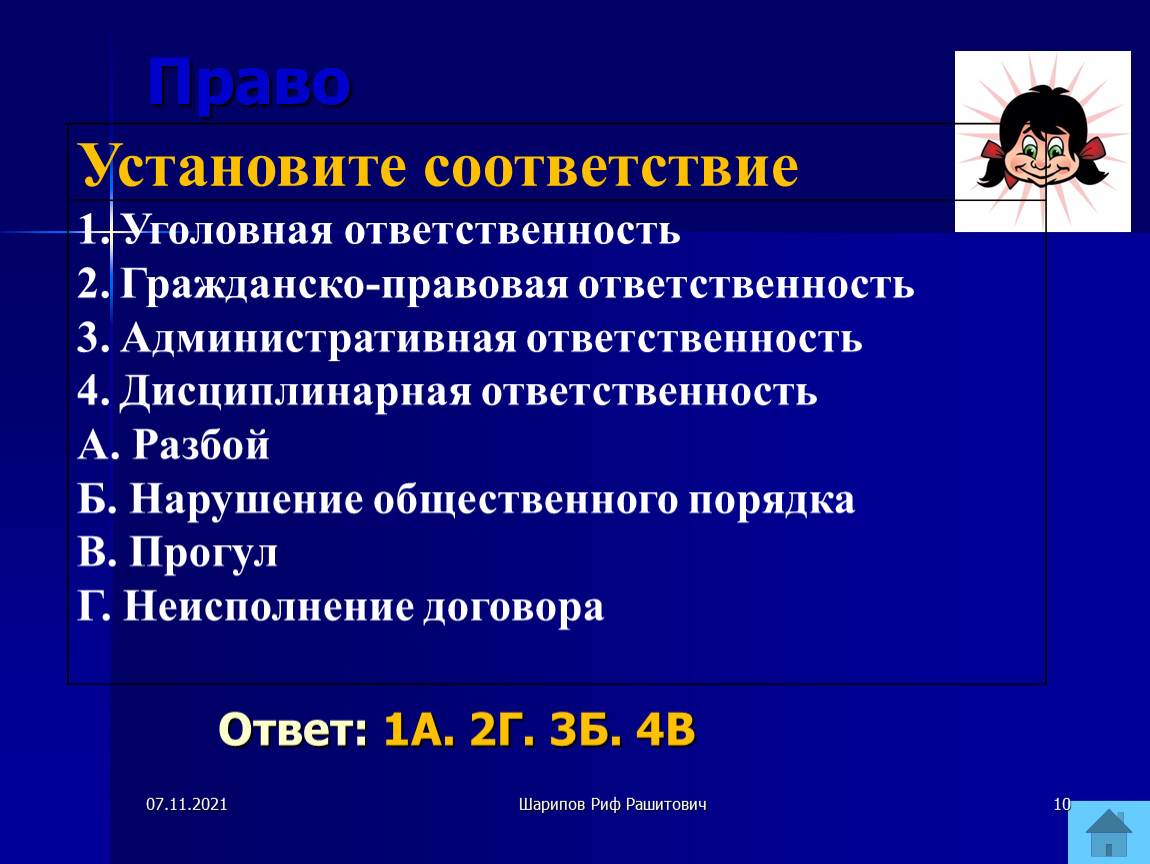 Право

Установите соответствие

1. Уголовная ответственность
2. Гражданско-правовая ответственность
3. Административная ответственность
4. Дисциплинарная ответственность
А. Разбой
Б. Нарушение общественного порядка
В. Прогул
Г. Неисполнение договора

Ответ: 1А. 2Г. 3Б. 4В

07.11.2021

Шарипов Риф Рашитович

10